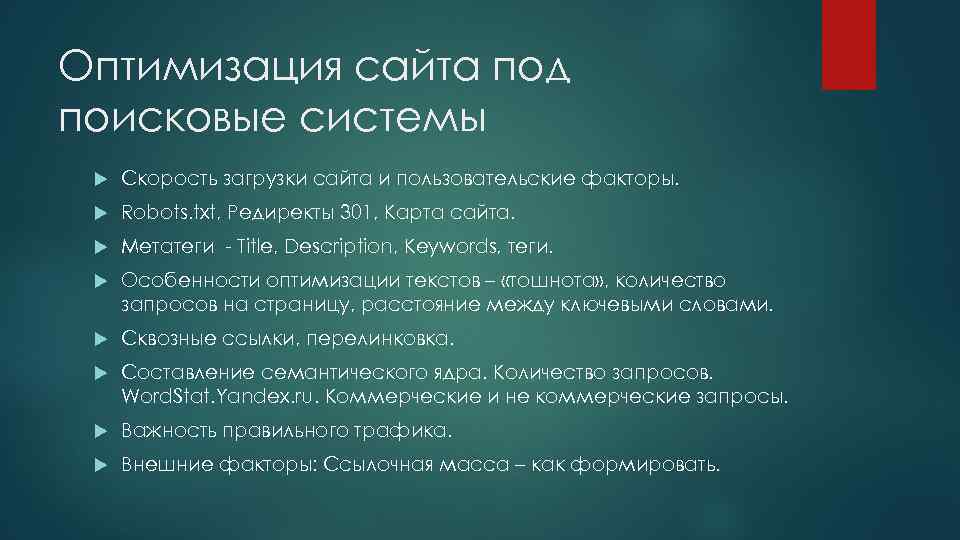 Оптимизация сайта под поисковые системы

Скорость загрузки сайта и пользовательские факторы.

Robots.txt, Редиректы 301, Карта сайта.

Метатеги - Title, Description, Keywords, теги.

Особенности оптимизации текстов – «тошнота», количество запросов на страницу, расстояние между ключевыми словами.

Сквозные ссылки, перелинковка.

Составление семантического ядра. Количество запросов. WordStat.Yandex.ru. Коммерческие и не коммерческие запросы.

Важность правильного трафика.

Внешние факторы: Ссылочная масса – как формировать.